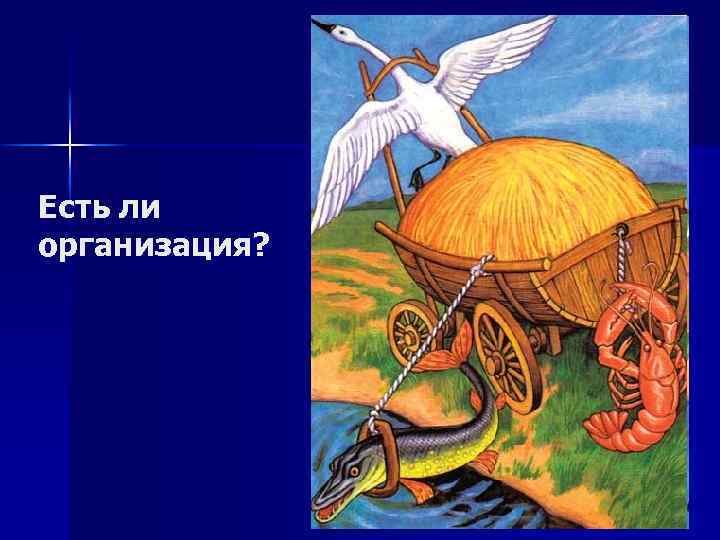 Есть ли организация?